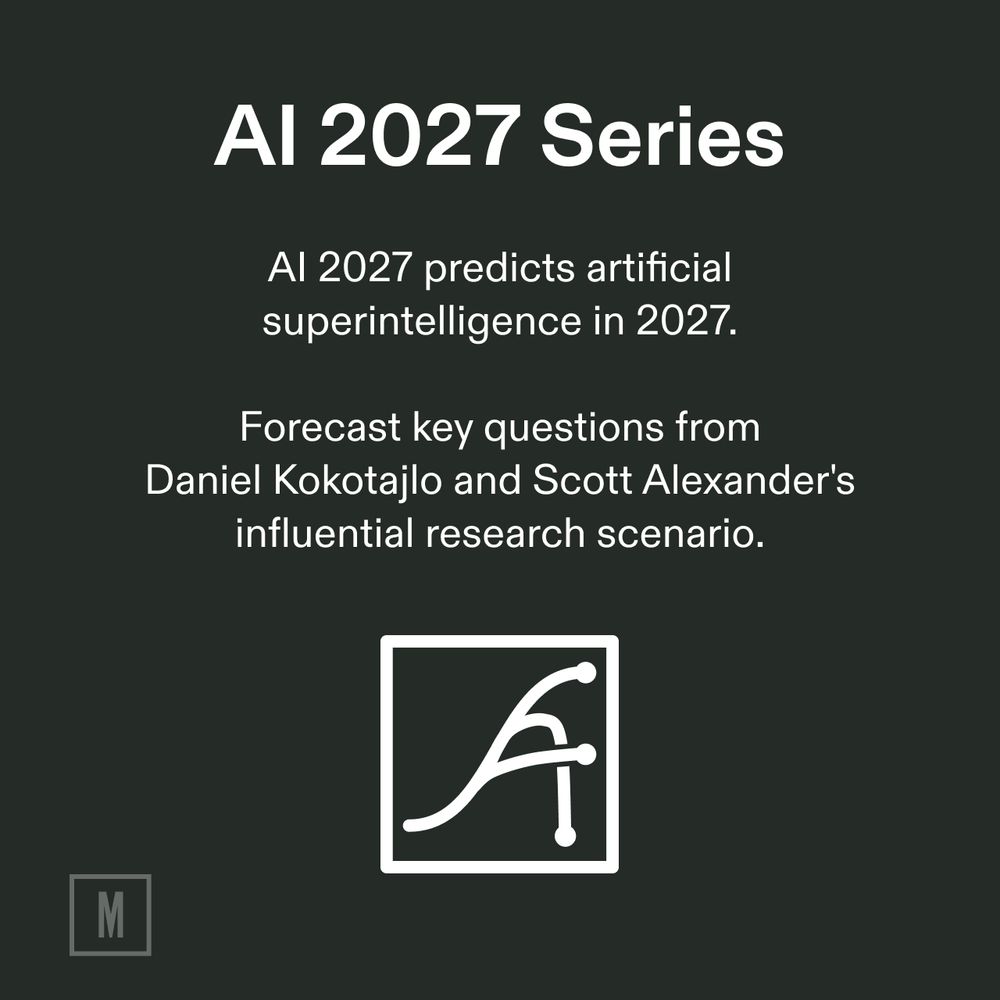 AI 2027 Series

AI 2027 predicts artificial superintelligence in 2027.

Forecast key questions from Daniel Kokotajlo and Scott Alexander's influential research scenario.

M